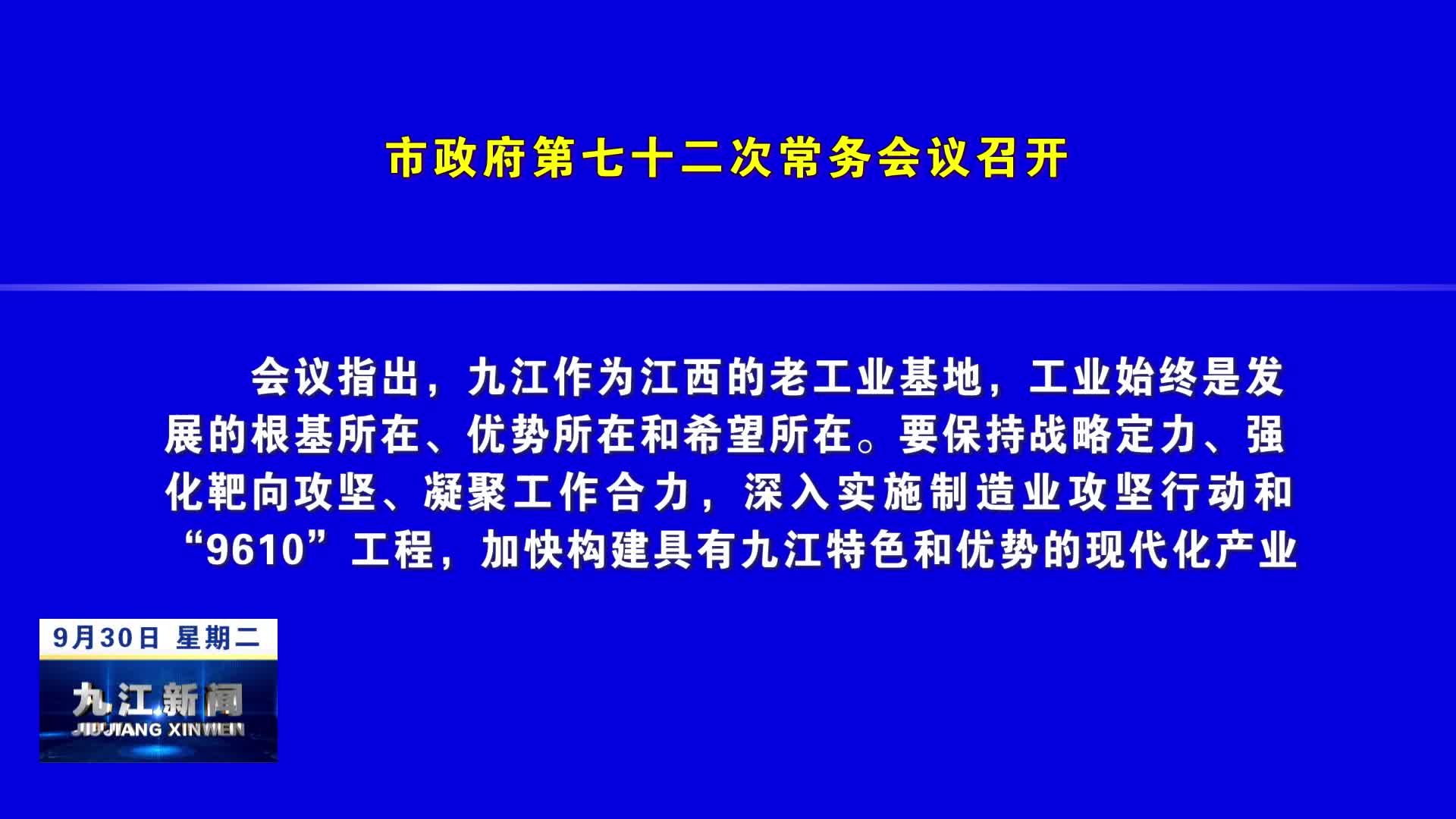 市政府第七十二次常务会议召开

会议指出，九江作为江西的老工业基地，工业始终是发展的根基所在、优势所在和希望所在。要保持战略定力、强化靶向攻坚、凝聚工作合力，深入实施制造业攻坚行动和“9610”工程，加快构建具有九江特色和优势的现代化产业

9月30日 星期二

九江新闻
JIUJIANG XINWEN